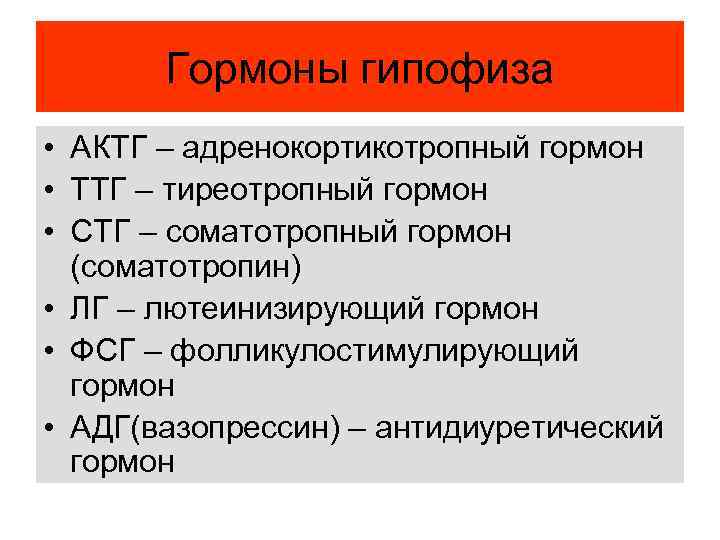 Гормоны гипофиза

• АКТГ – адренокортикотропный гормон
• ТТГ – тиреотропный гормон
• СТГ – соматотропный гормон (соматотропин)
• ЛГ – лютеинизирующий гормон
• ФСГ – фолликулостимулирующий гормон
• АДГ(вазопрессин) – антидиуретический гормон